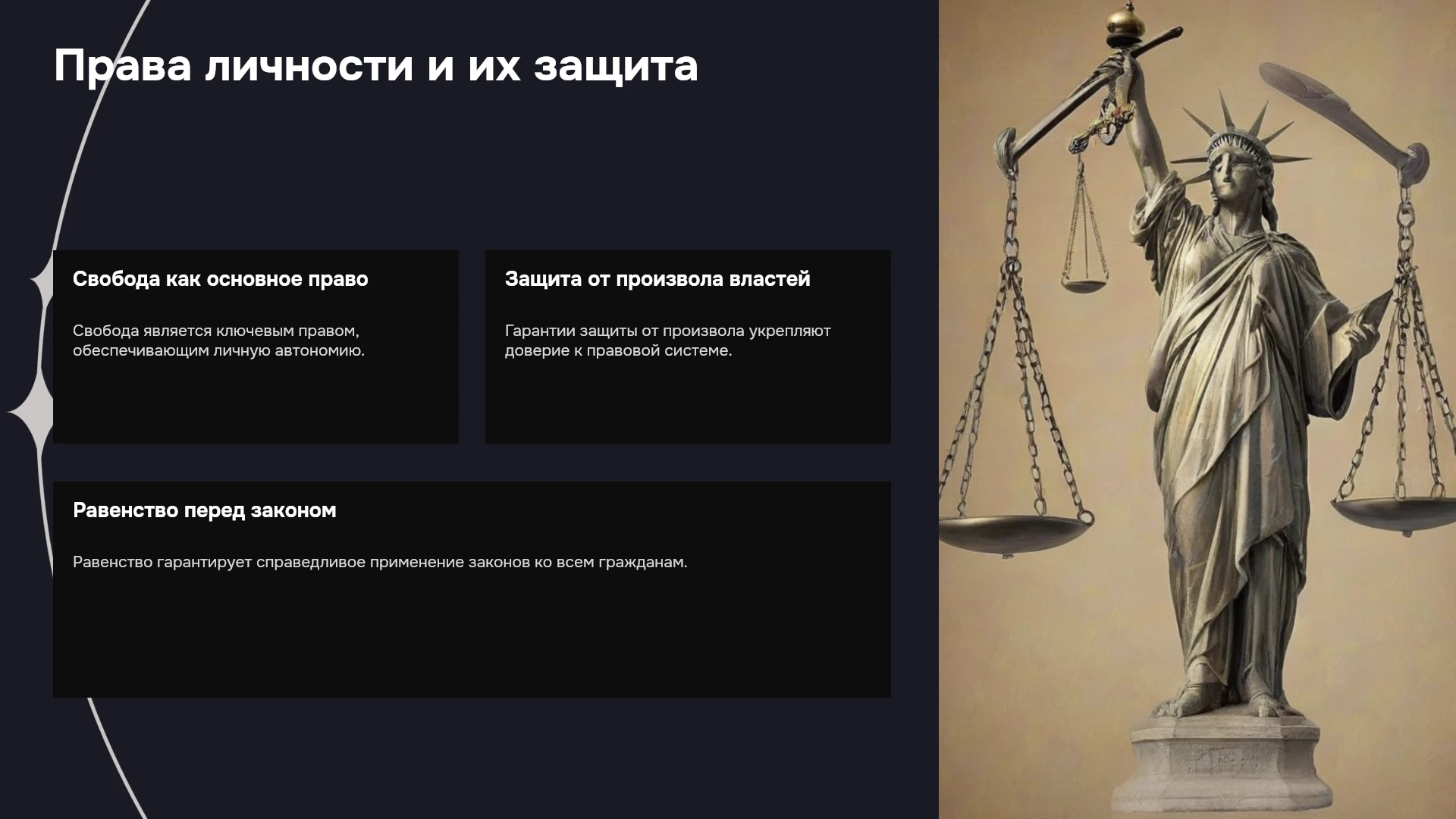 Права личности и их защита

Свобода как основное право

Свобода является ключевым правом, обеспечивающим личную автономию.

Защита от произвола властей

Гарантии защиты от произвола укрепляют доверие к правовой системе.

Равенство перед законом

Равенство гарантирует справедливое применение законов ко всем гражданам.